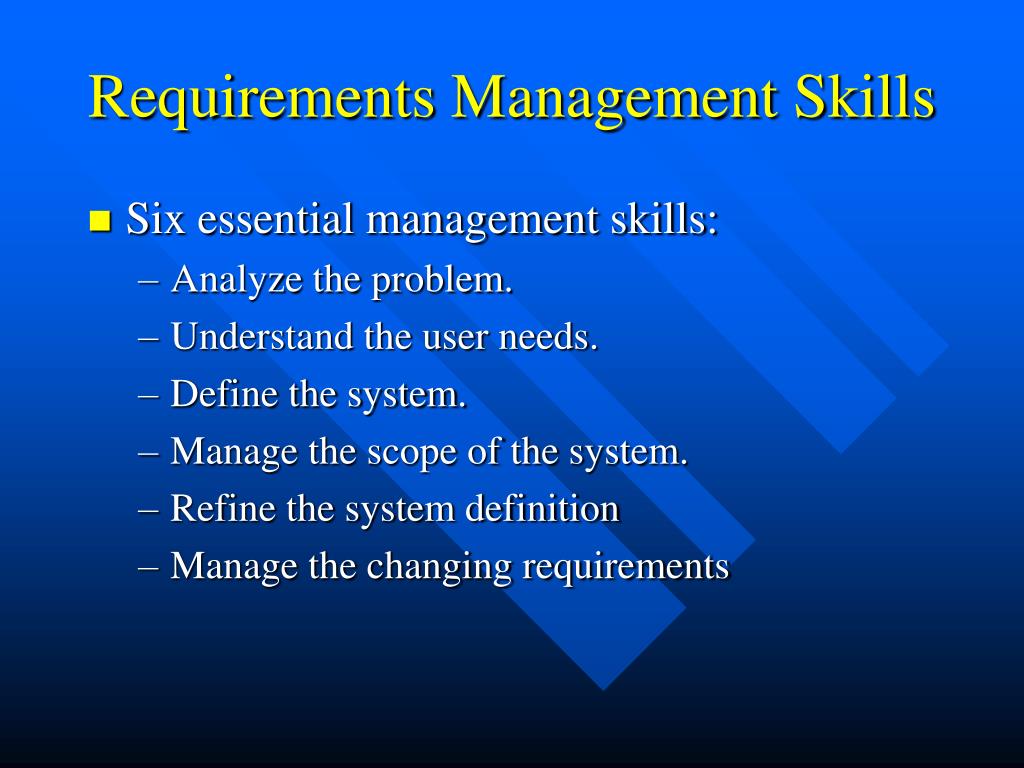 Requirements Management Skills

Six essential management skills:

– Analyze the problem.

– Understand the user needs.

– Define the system.

– Manage the scope of the system.

– Refine the system definition

– Manage the changing requirements